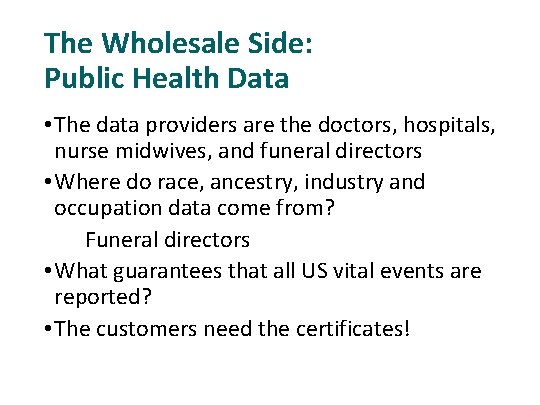 The Wholesale Side:
Public Health Data

• The data providers are the doctors, hospitals, nurse midwives, and funeral directors

• Where do race, ancestry, industry and occupation data come from?

Funeral directors

• What guarantees that all US vital events are reported?

• The customers need the certificates!